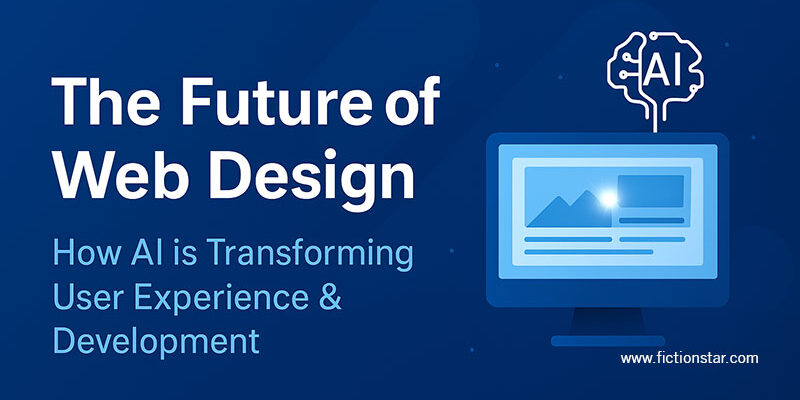 The Future of Web Design

How AI is Transforming User Experience & Development

AI

www.fictionstar.com